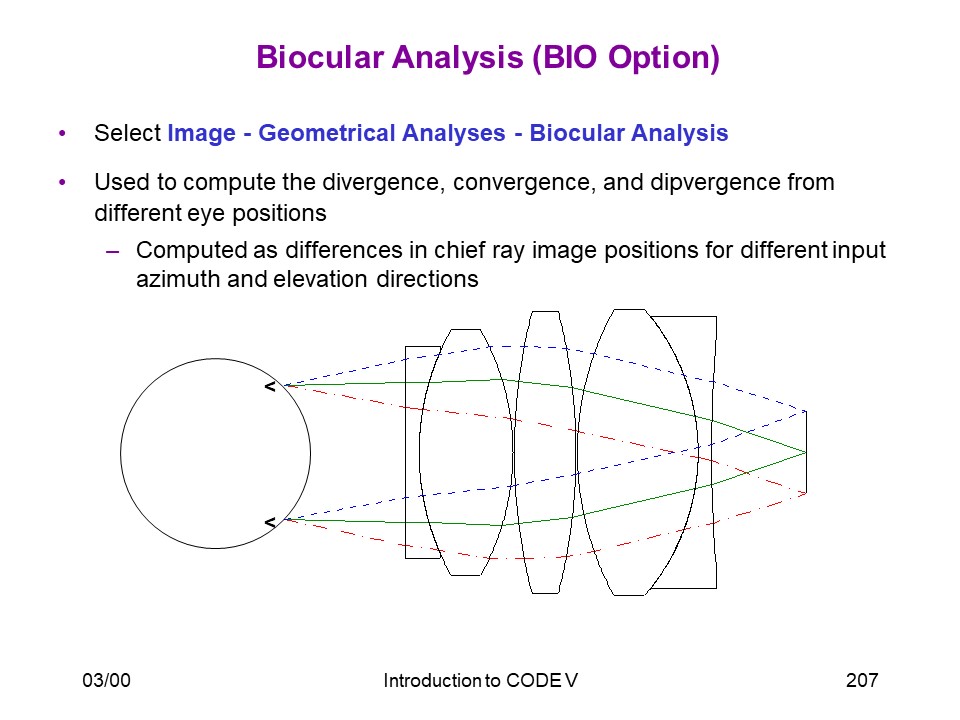 Biocular Analysis (BIO Option)

• Select Image - Geometrical Analyses - Biocular Analysis

• Used to compute the divergence, convergence, and dipvergence from different eye positions

– Computed as differences in chief ray image positions for different input azimuth and elevation directions

<

<

03/00 Introduction to CODE V 207